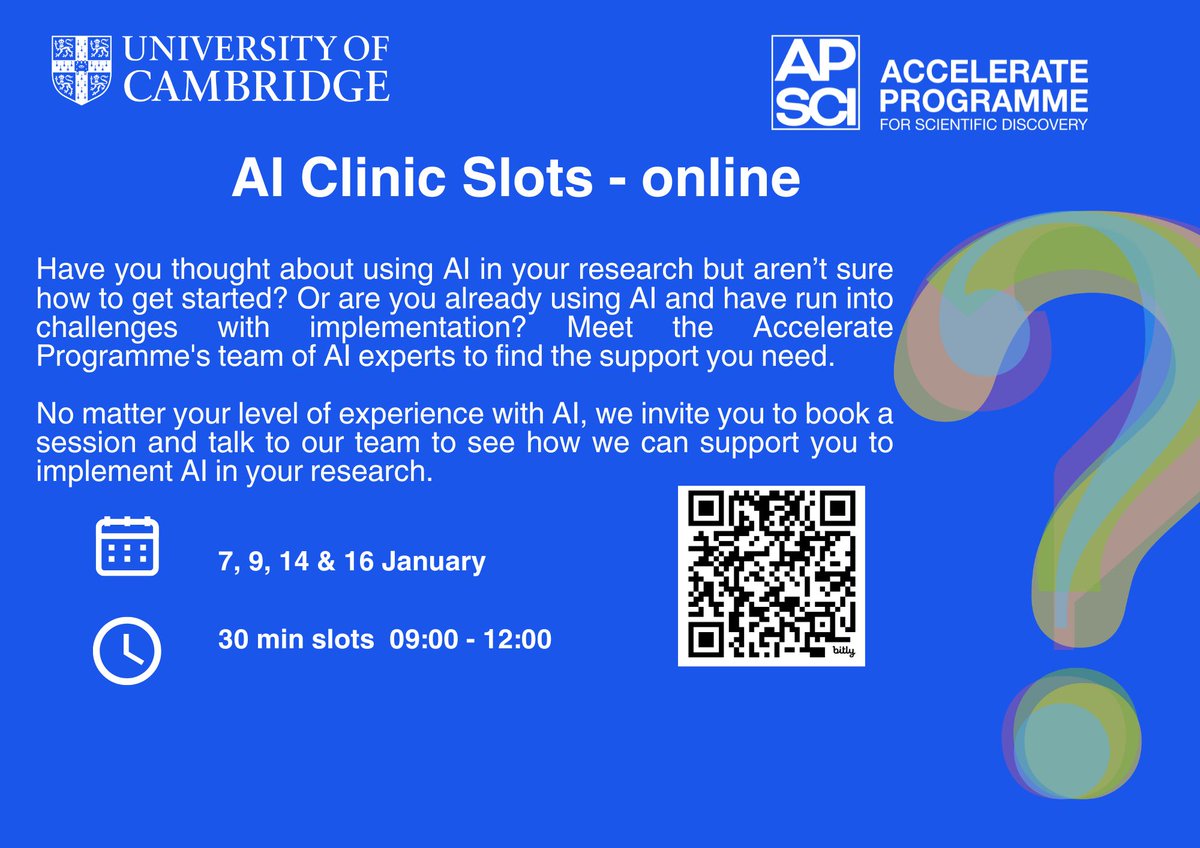 UNIVERSITY OF CAMBRIDGE

AP SCI ACCELERATE PROGRAMME FOR SCIENTIFIC DISCOVERY

AI Clinic Slots - online

Have you thought about using AI in your research but aren't sure how to get started? Or are you already using AI and have run into challenges with implementation? Meet the Accelerate Programme's team of AI experts to find the support you need.

No matter your level of experience with AI, we invite you to book a session and talk to our team to see how we can support you to implement AI in your research.

7, 9, 14 & 16 January

30 min slots 09:00 - 12:00

bitly